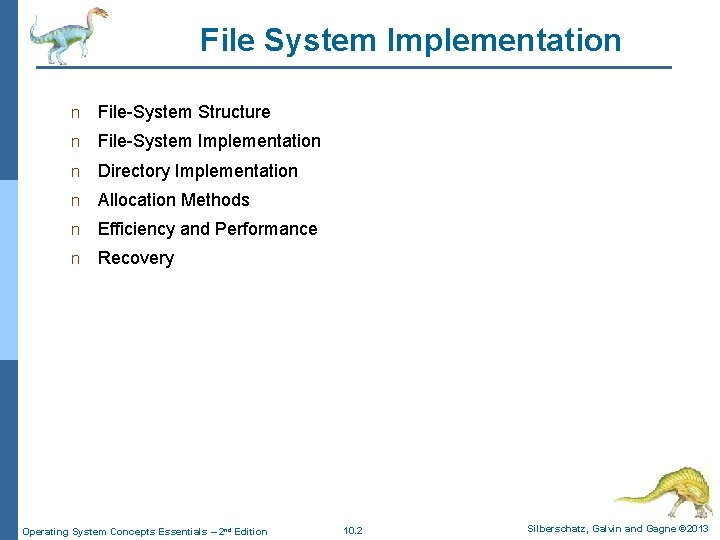 File System Implementation

n File-System Structure
n File-System Implementation
n Directory Implementation
n Allocation Methods
n Efficiency and Performance
n Recovery

Operating System Concepts Essentials – 2nd Edition 10.2 Silberschatz, Galvin and Gagne ©2013